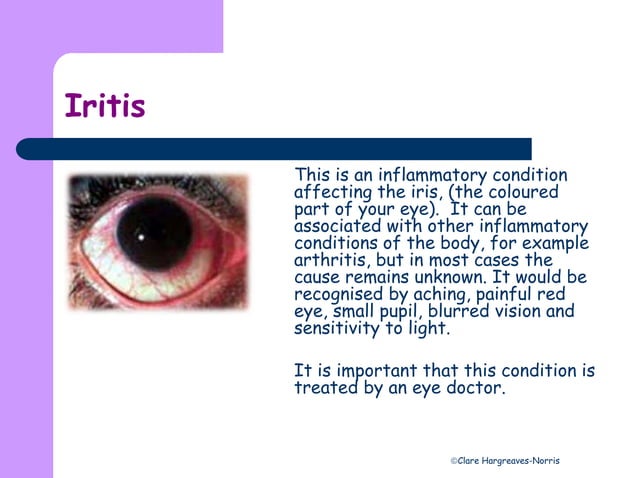 Iritis

This is an inflammatory condition affecting the iris, (the coloured part of your eye). It can be associated with other inflammatory conditions of the body, for example arthritis, but in most cases the cause remains unknown. It would be recognised by aching, painful red eye, small pupil, blurred vision and sensitivity to light.

It is important that this condition is treated by an eye doctor.

©Clare Hargreaves-Norris